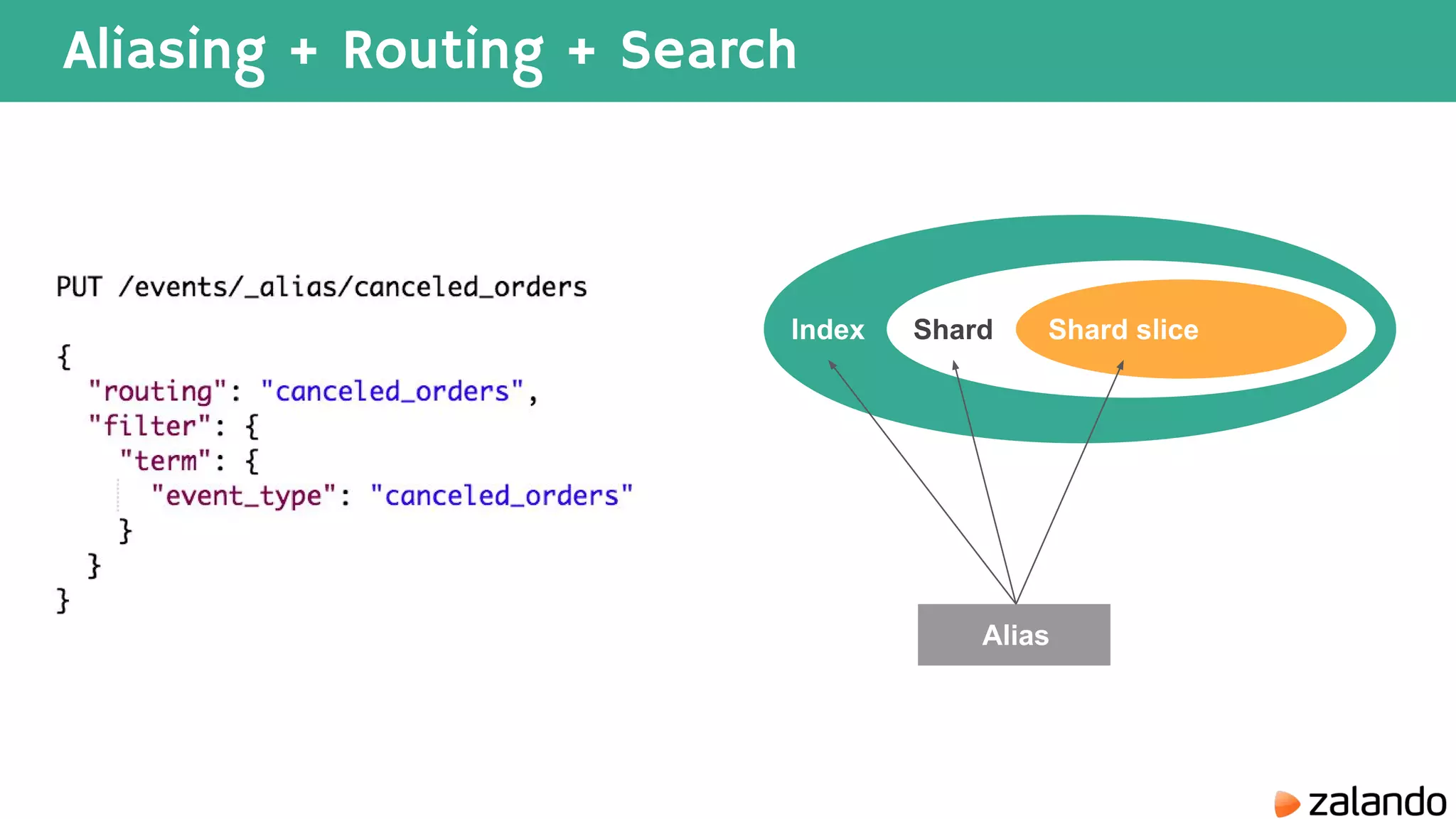 Aliasing + Routing + Search

PUT /events/_alias/canceled_orders

{
  "routing": "canceled_orders",
  "filter": {
    "term": {
      "event_type": "canceled_orders"
    }
  }
}

Index
Shard
Shard slice
Alias

zalando